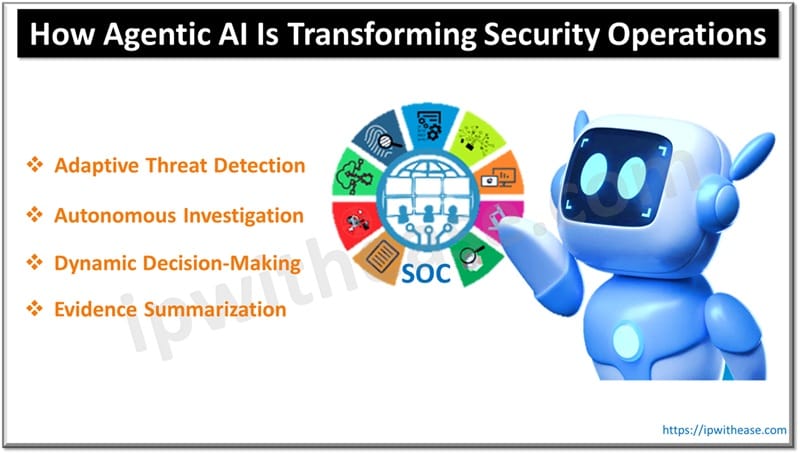 How Agentic AI Is Transforming Security Operations

❖ Adaptive Threat Detection

❖ Autonomous Investigation

❖ Dynamic Decision-Making

❖ Evidence Summarization

SOC

ipwithease.com

https://ipwithease.com